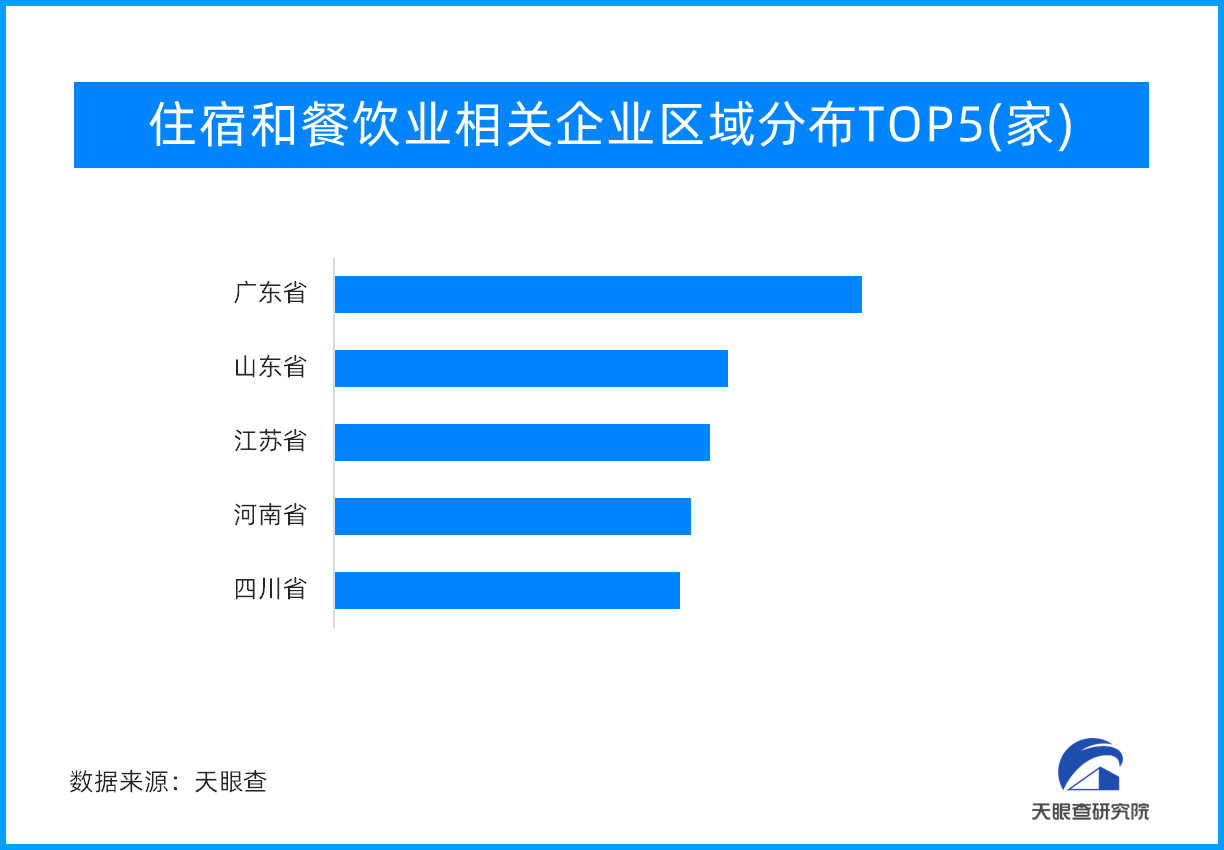 住宿和餐饮业相关企业区域分布TOP5(家)

广东省
山东省
江苏省
河南省
四川省

数据来源：天眼查

天眼查研究院